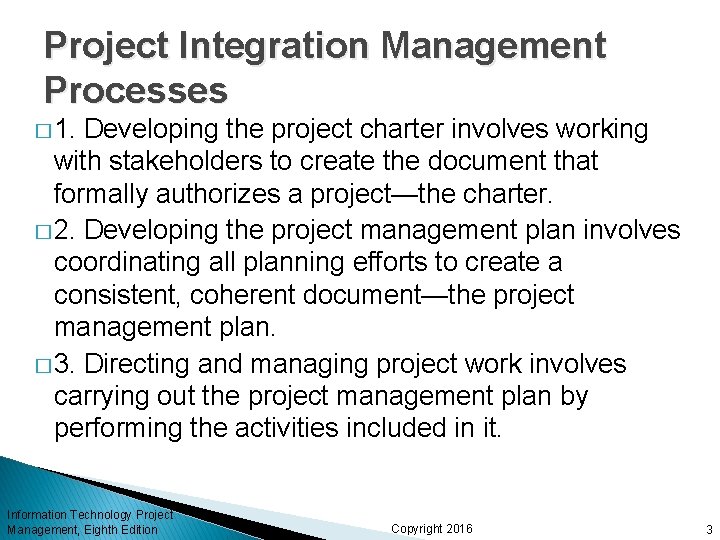 Project Integration Management Processes

□ 1. Developing the project charter involves working with stakeholders to create the document that formally authorizes a project—the charter.

□ 2. Developing the project management plan involves coordinating all planning efforts to create a consistent, coherent document—the project management plan.

□ 3. Directing and managing project work involves carrying out the project management plan by performing the activities included in it.

Information Technology Project Management, Eighth Edition

Copyright 2016

3